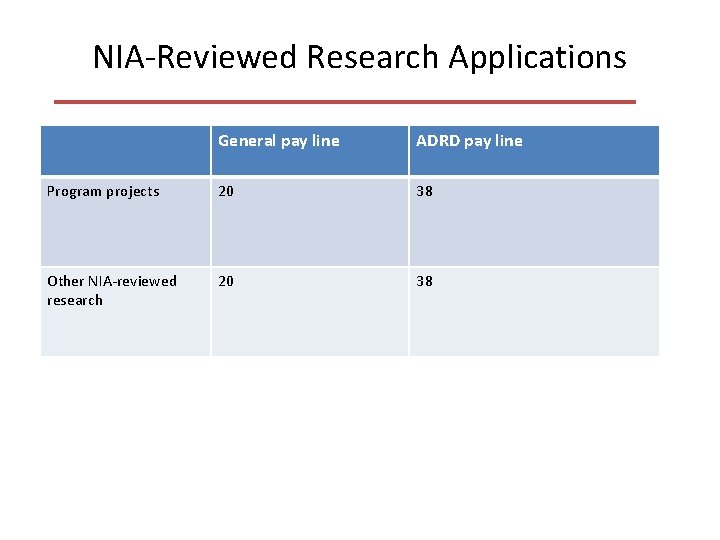 NIA-Reviewed Research Applications

| | General pay line | ADRD pay line |
|---|---|---|
| Program projects | 20 | 38 |
| Other NIA-reviewed research | 20 | 38 |